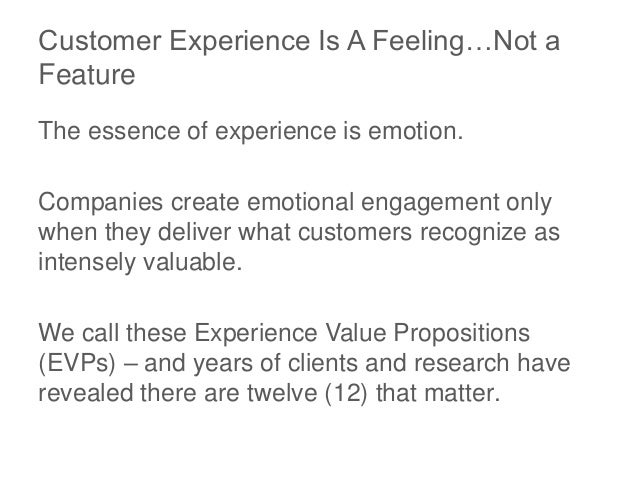 Customer Experience Is A Feeling…Not a Feature

The essence of experience is emotion.

Companies create emotional engagement only when they deliver what customers recognize as intensely valuable.

We call these Experience Value Propositions (EVPs) – and years of clients and research have revealed there are twelve (12) that matter.